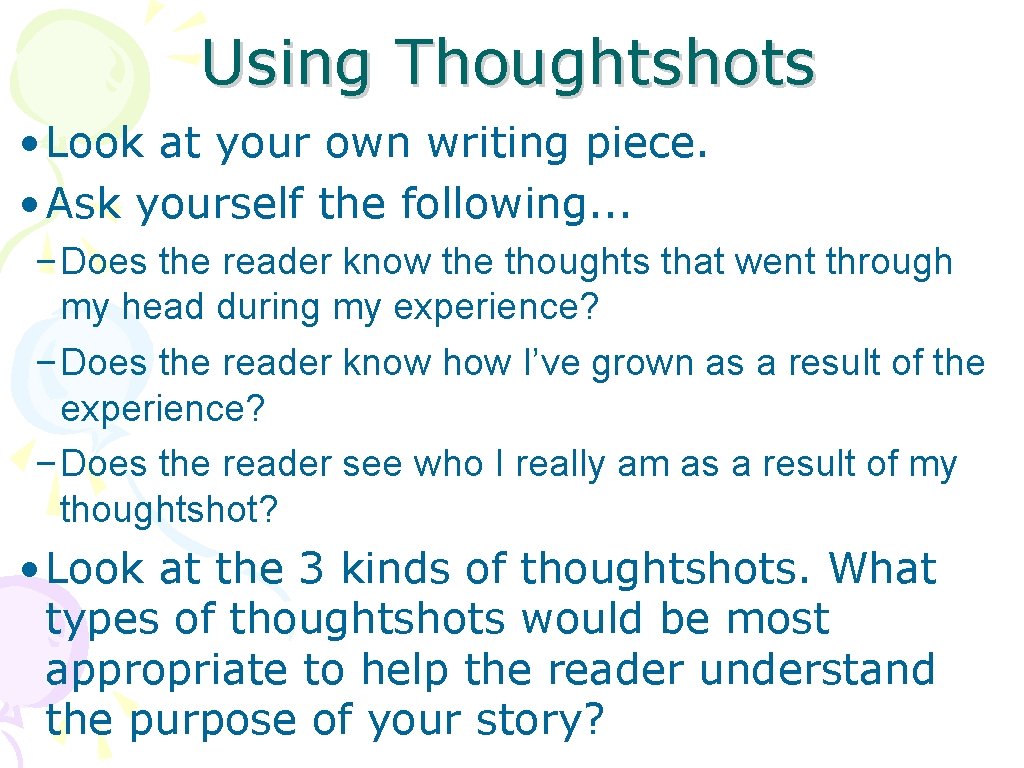 Using Thoughtshots

• Look at your own writing piece.
• Ask yourself the following...
– Does the reader know the thoughts that went through my head during my experience?
– Does the reader know how I've grown as a result of the experience?
– Does the reader see who I really am as a result of my thoughtshot?
• Look at the 3 kinds of thoughtshots. What types of thoughtshots would be most appropriate to help the reader understand the purpose of your story?